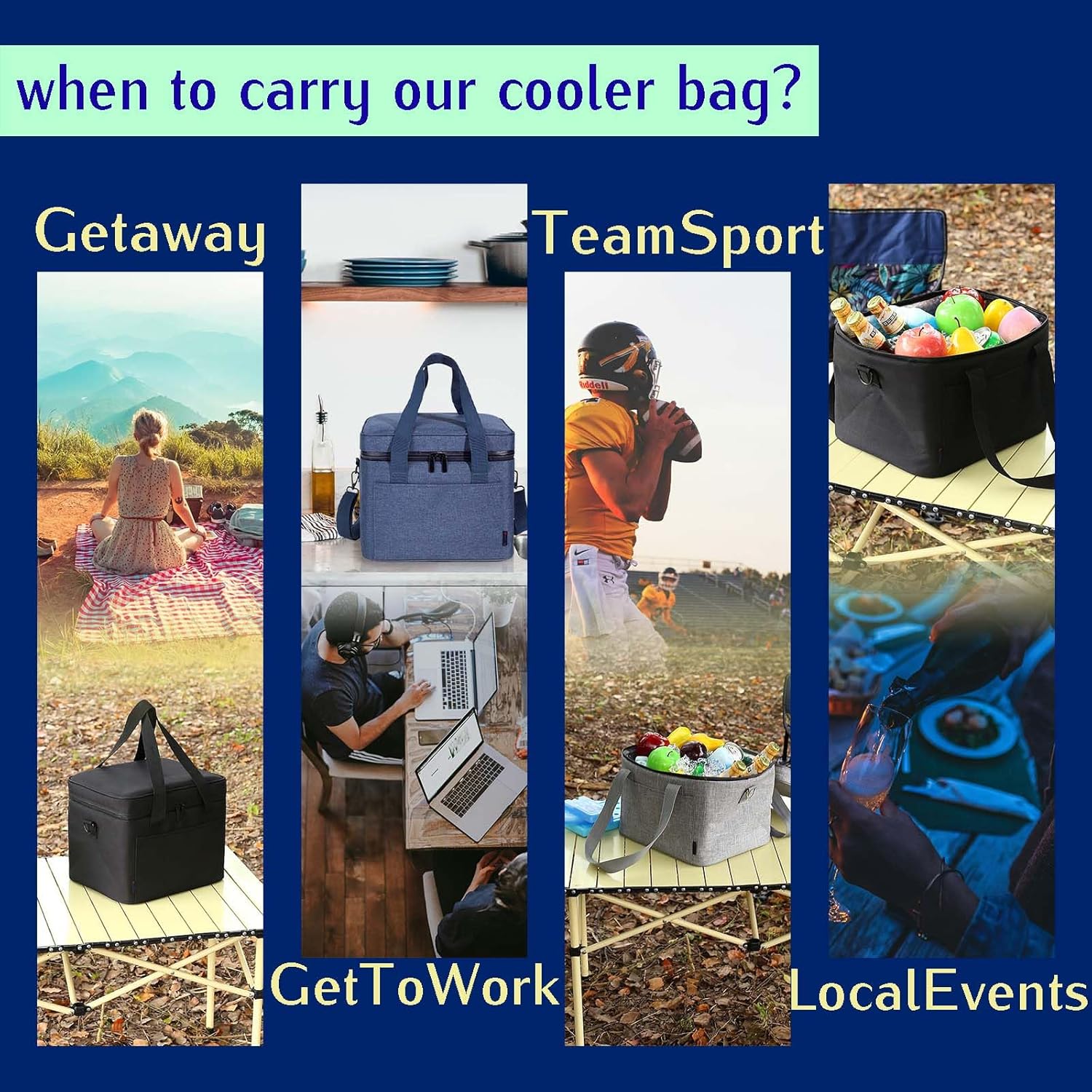 when to carry our cooler bag?

Getaway

TeamSport

Riddell

GetToWork

LocalEvents